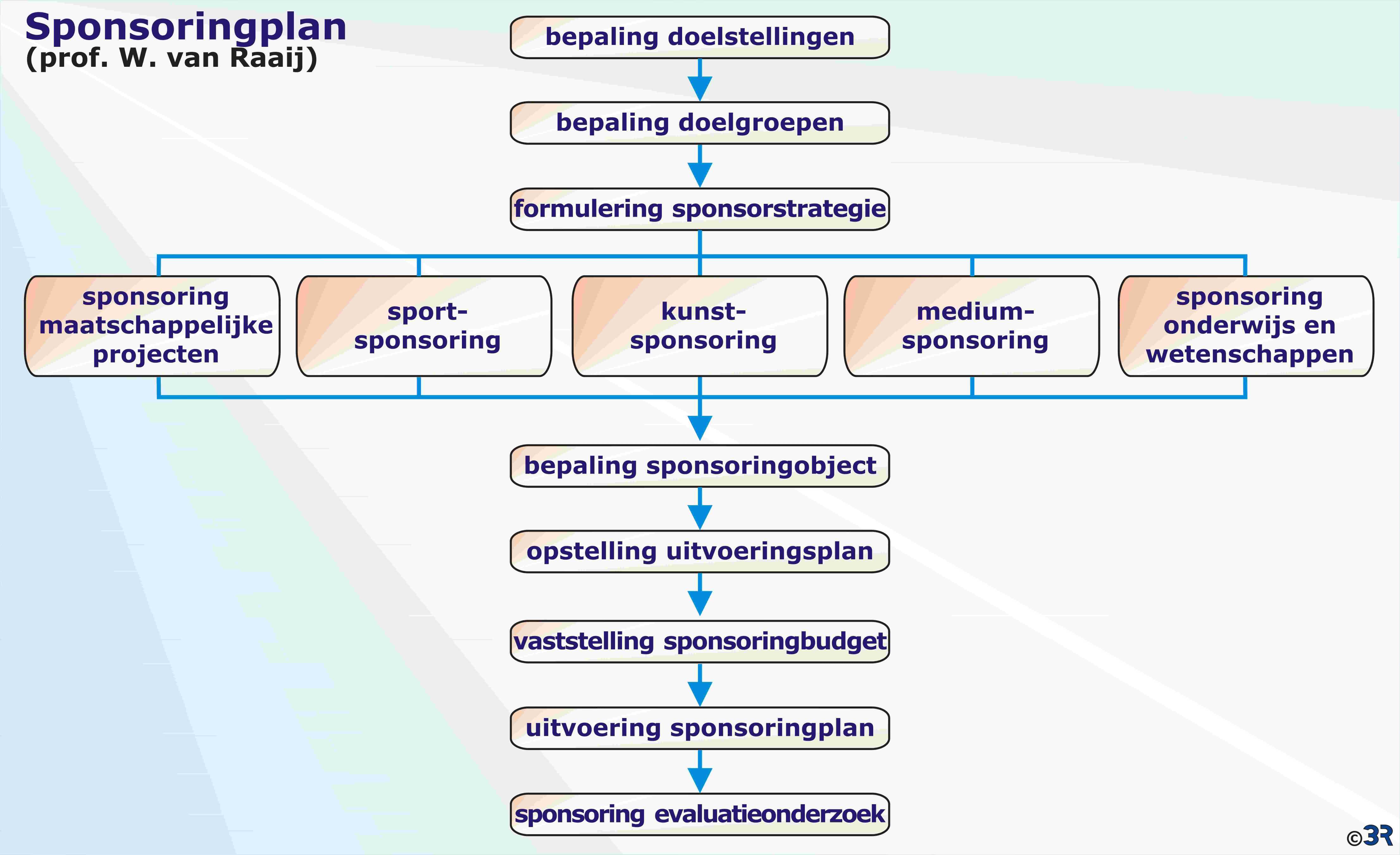 Sponsoringplan
(prof. W. van Raaij)

bepaling doelstellingen

bepaling doelgroepen

formulering sponsorstrategie

sponsoring maatschappelijke projecten

sport-sponsoring

kunst-sponsoring

medium-sponsoring

sponsoring onderwijs en wetenschappen

bepaling sponsoringobject

opstelling uitvoeringsplan

vaststelling sponsoringbudget

uitvoering sponsoringplan

sponsoring evaluatieonderzoek

©3R